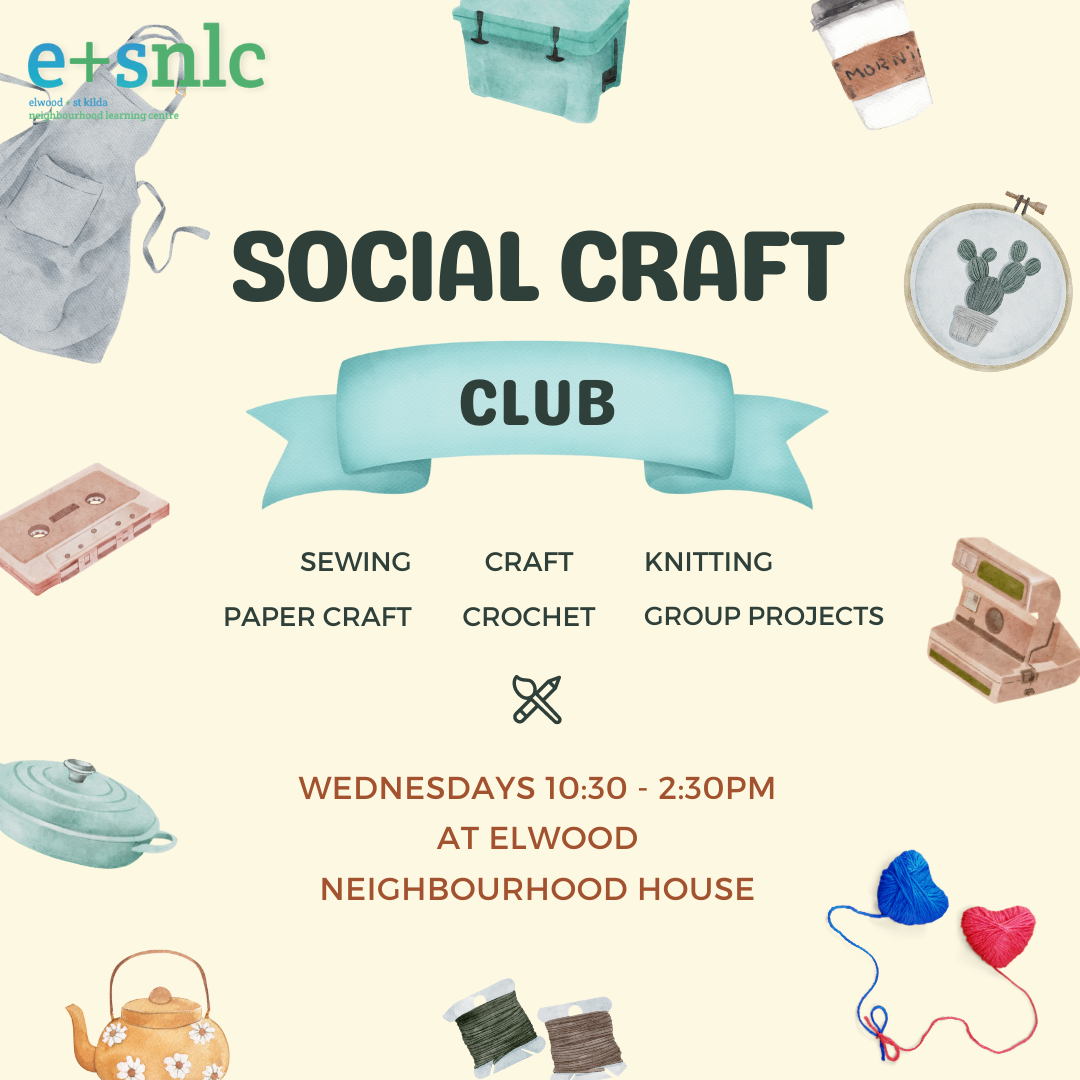 e+snlc
elwood + st kilda neighbourhood learning centre

MORNI

SOCIAL CRAFT

CLUB

SEWING CRAFT KNITTING
PAPER CRAFT CROCHET GROUP PROJECTS

WEDNESDAYS 10:30 - 2:30PM
AT ELWOOD
NEIGHBOURHOOD HOUSE